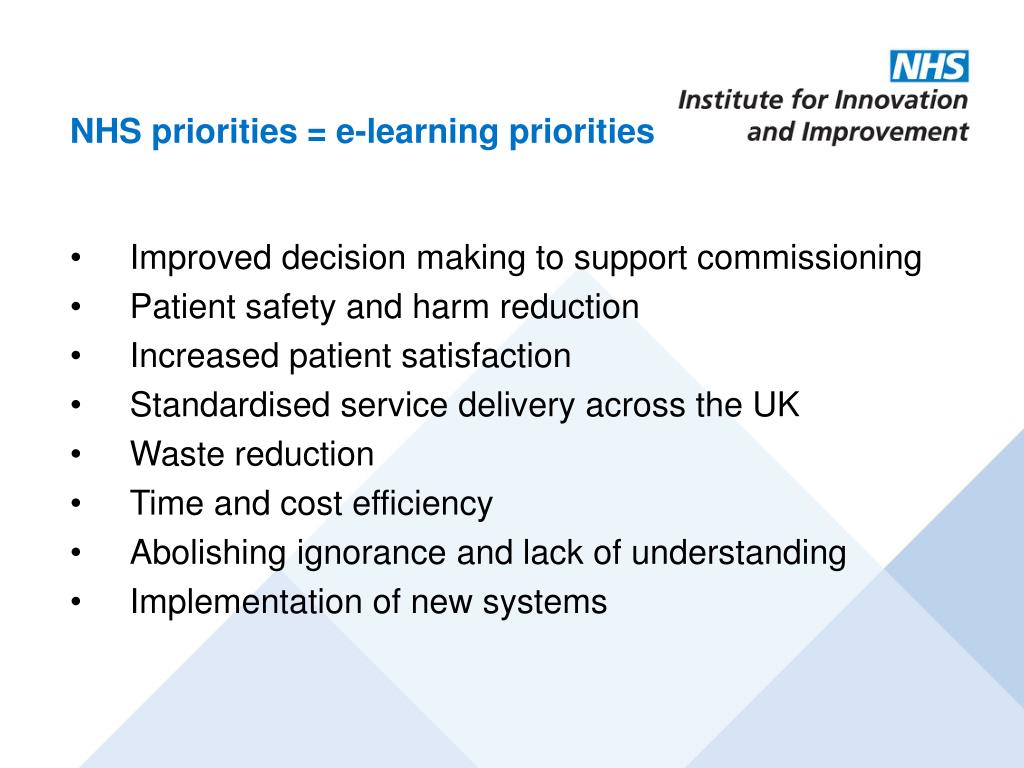 NHS
Institute for Innovation and Improvement

NHS priorities = e-learning priorities

• Improved decision making to support commissioning
• Patient safety and harm reduction
• Increased patient satisfaction
• Standardised service delivery across the UK
• Waste reduction
• Time and cost efficiency
• Abolishing ignorance and lack of understanding
• Implementation of new systems